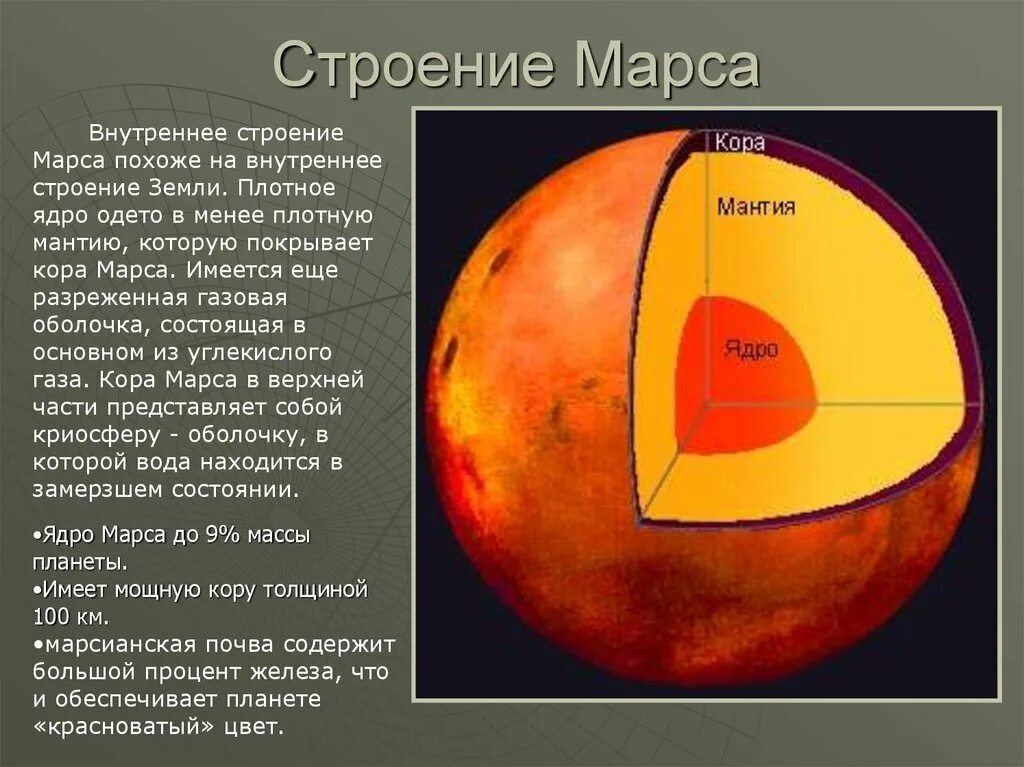 Строение Марса

Внутреннее строение Марса похоже на внутреннее строение Земли. Плотное ядро одето в менее плотную мантию, которую покрывает кора Марса. Имеется еще разреженная газовая оболочка, состоящая в основном из углекислого газа. Кора Марса в верхней части представляет собой криосферу - оболочку, в которой вода находится в замерзшем состоянии.

•Ядро Марса до 9% массы планеты.
•Имеет мощную кору толщиной 100 км.
•марсианская почва содержит большой процент железа, что и обеспечивает планете «красноватый» цвет.

Кора
Мантия
Ядро